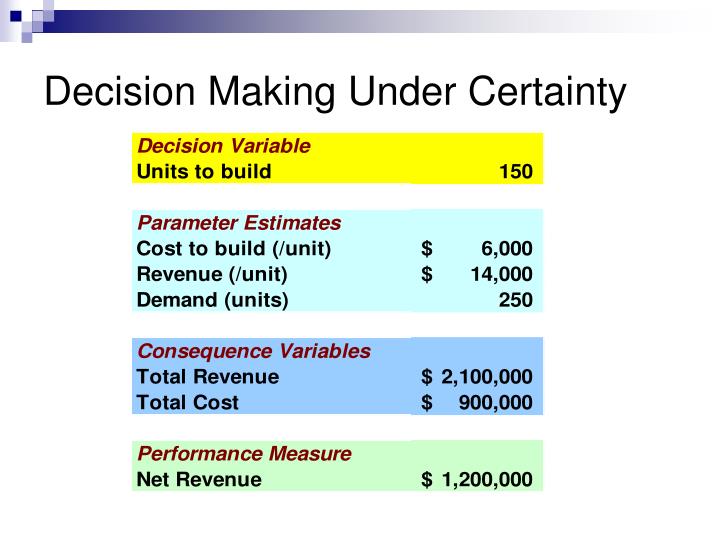 Decision Making Under Certainty

| Decision Variable | |
|---|---|
| Units to build | 150 |

| Parameter Estimates | |
|---|---|
| Cost to build (/unit) | \$ 6,000 |
| Revenue (/unit) | \$ 14,000 |
| Demand (units) | 250 |

| Consequence Variables | |
|---|---|
| Total Revenue | \$ 2,100,000 |
| Total Cost | \$ 900,000 |

| Performance Measure | |
|---|---|
| Net Revenue | \$ 1,200,000 |